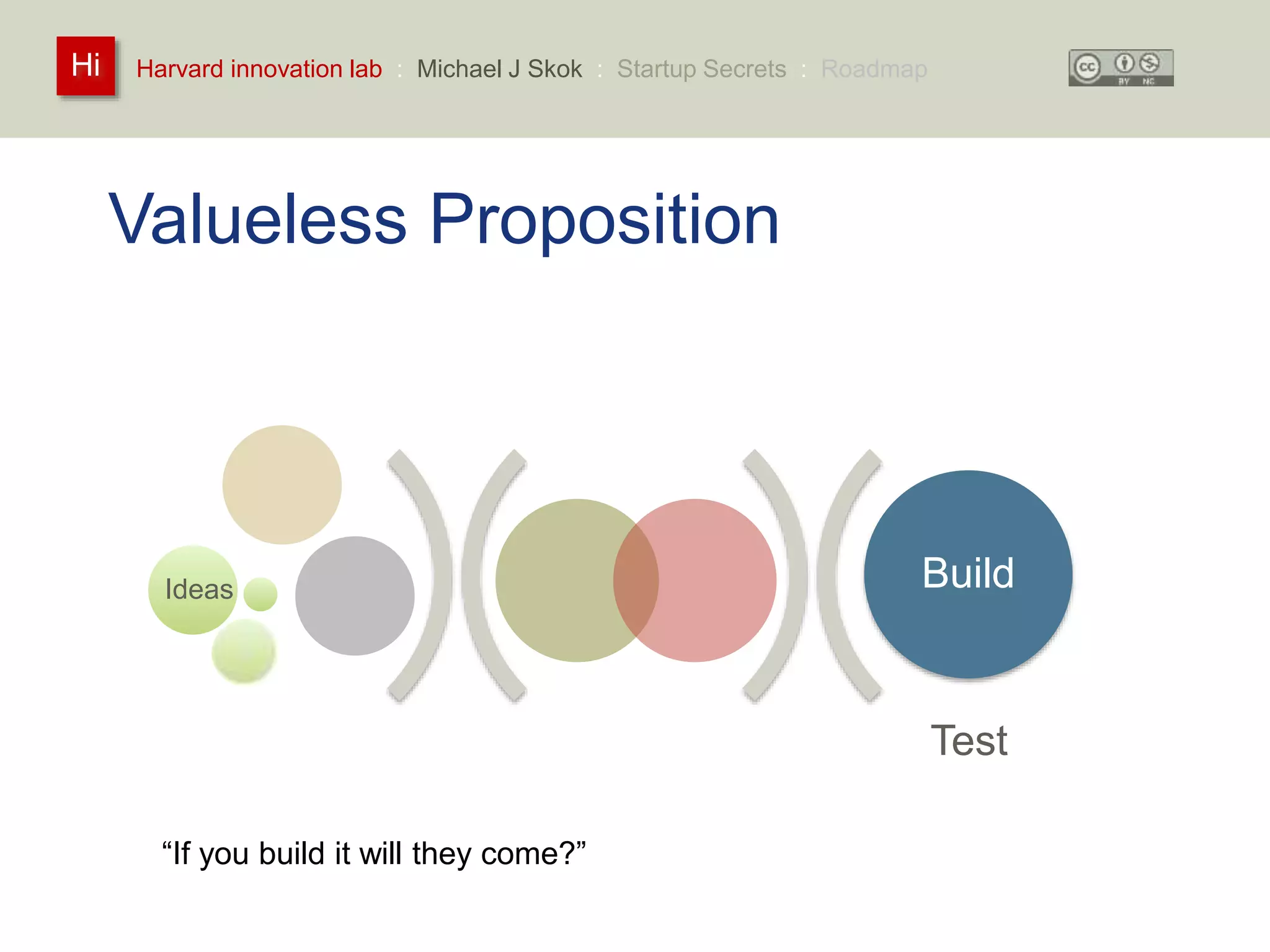 Hi Harvard innovation lab : Michael J Skok : Startup Secrets : Roadmap

cc BY NC

Valueless Proposition

Ideas

Build

Test

“If you build it will they come?”